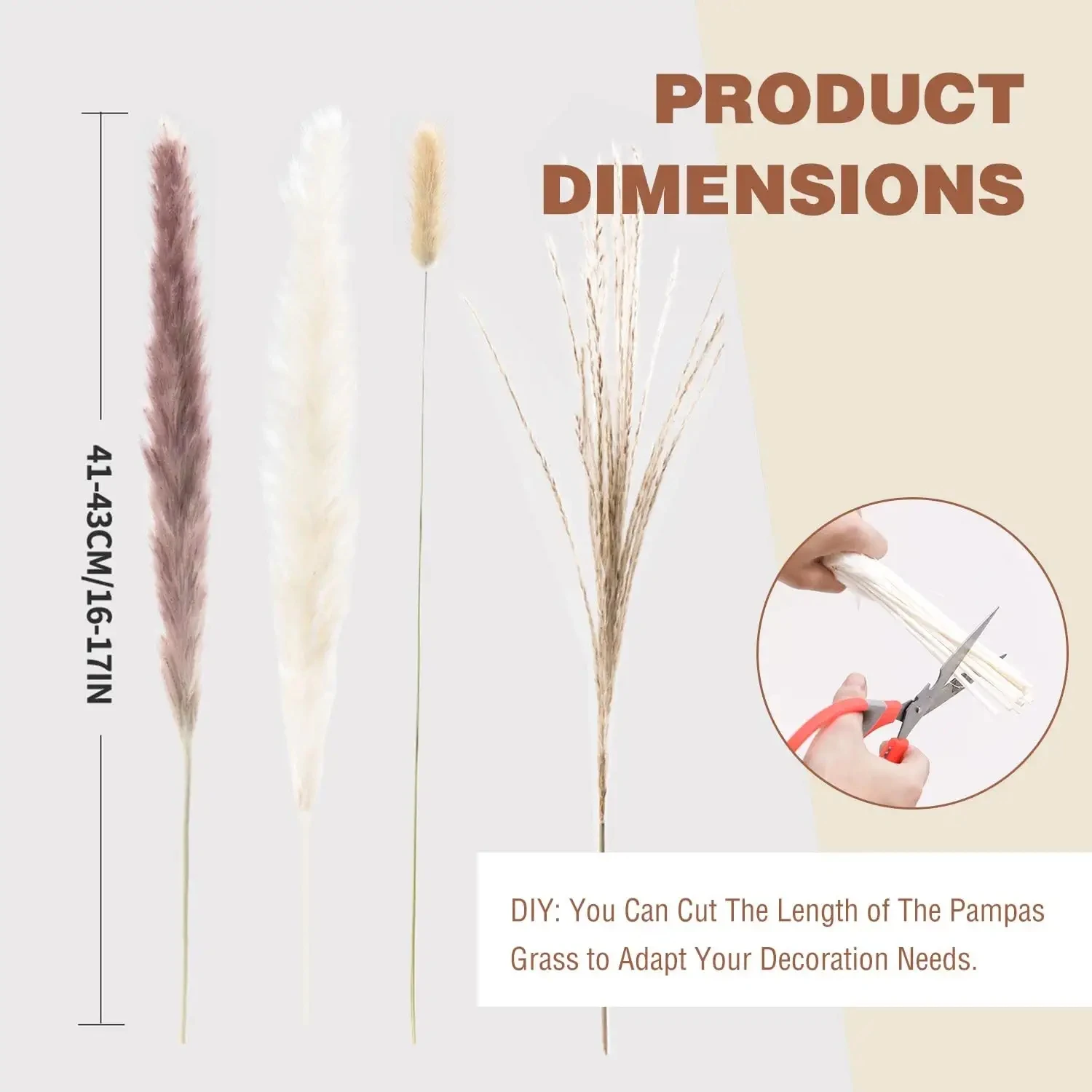 PRODUCT DIMENSIONS

41-43CM/16-17IN

DIY: You Can Cut The Length of The Pampas Grass to Adapt Your Decoration Needs.